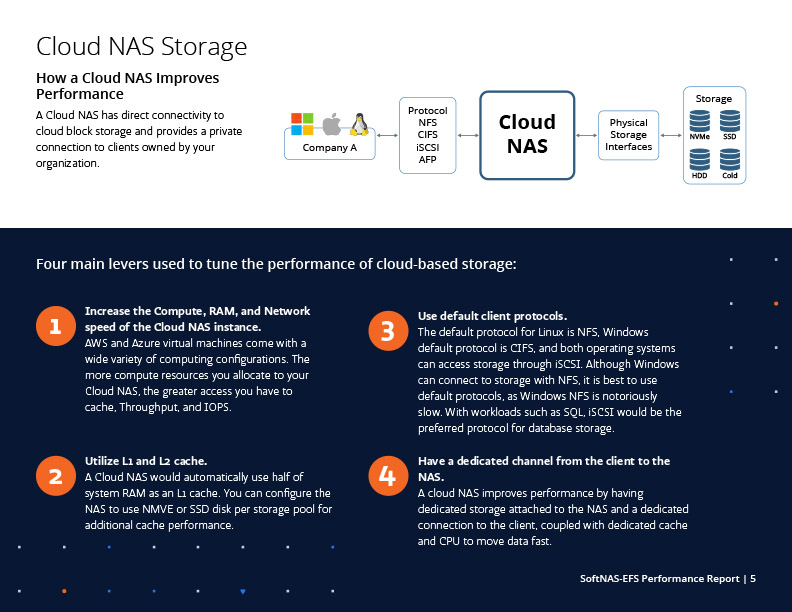 Cloud NAS Storage

How a Cloud NAS Improves Performance

A Cloud NAS has direct connectivity to cloud block storage and provides a private connection to clients owned by your organization.

Company A

Protocol
NFS
CIFS
iSCSI
AFP

Cloud NAS

Physical Storage Interfaces

Storage
NVMe
SSD
HDD
Cold

Four main levers used to tune the performance of cloud-based storage:

1
Increase the Compute, RAM, and Network speed of the Cloud NAS instance.
AWS and Azure virtual machines come with a wide variety of computing configurations. The more compute resources you allocate to your Cloud NAS, the greater access you have to cache, Throughput, and IOPS.

2
Utilize L1 and L2 cache.
A Cloud NAS would automatically use half of system RAM as an L1 cache. You can configure the NAS to use NMVE or SSD disk per storage pool for additional cache performance.

3
Use default client protocols.
The default protocol for Linux is NFS, Windows default protocol is CIFS, and both operating systems can access storage through iSCSI. Although Windows can connect to storage with NFS, it is best to use default protocols, as Windows NFS is notoriously slow. With workloads such as SQL, iSCSI would be the preferred protocol for database storage.

4
Have a dedicated channel from the client to the NAS.
A cloud NAS improves performance by having dedicated storage attached to the NAS and a dedicated connection to the client, coupled with dedicated cache and CPU to move data fast.

SoftNAS-EFS Performance Report | 5